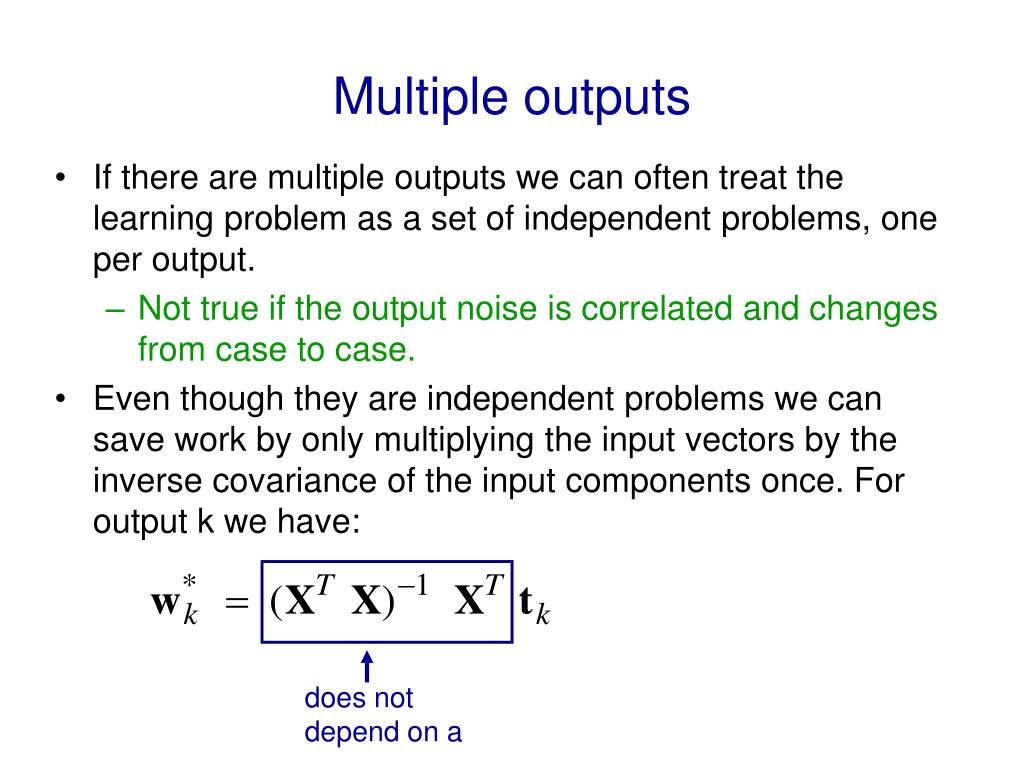 Multiple outputs

• If there are multiple outputs we can often treat the learning problem as a set of independent problems, one per output.

– Not true if the output noise is correlated and changes from case to case.

• Even though they are independent problems we can save work by only multiplying the input vectors by the inverse covariance of the input components once. For output k we have:

$\mathbf{w}_k^* = (\mathbf{X}^T \mathbf{X})^{-1} \mathbf{X}^T \mathbf{t}_k$

does not depend on a